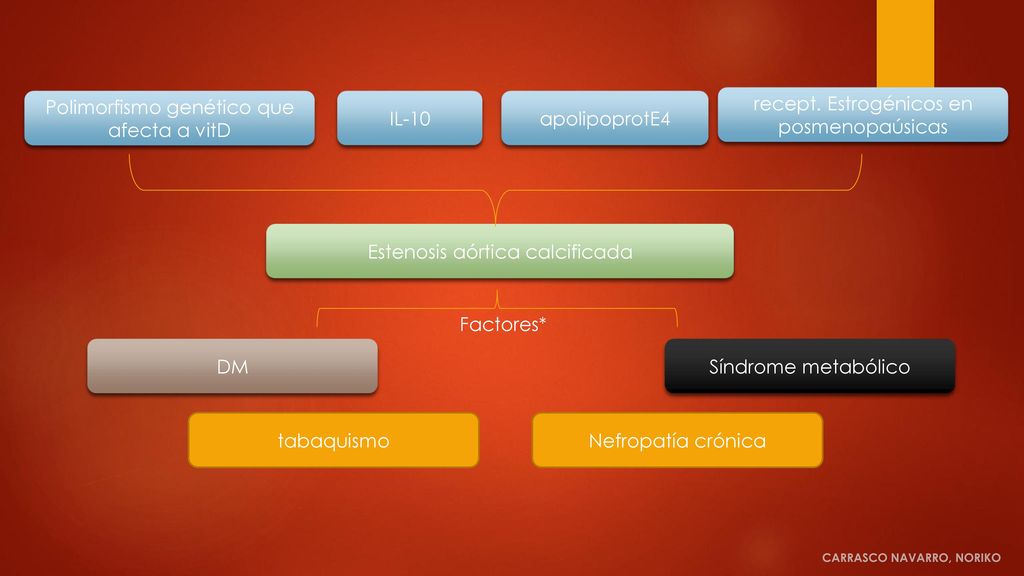 Polimorfismo genético que afecta a vitD

IL-10

apolipoprotE4

recept. Estrogénicos en posmenopaúsicas

Estenosis aórtica calcificada

Factores*

DM

Síndrome metabólico

tabaquismo

Nefropatía crónica

CARRASCO NAVARRO, NORIKO